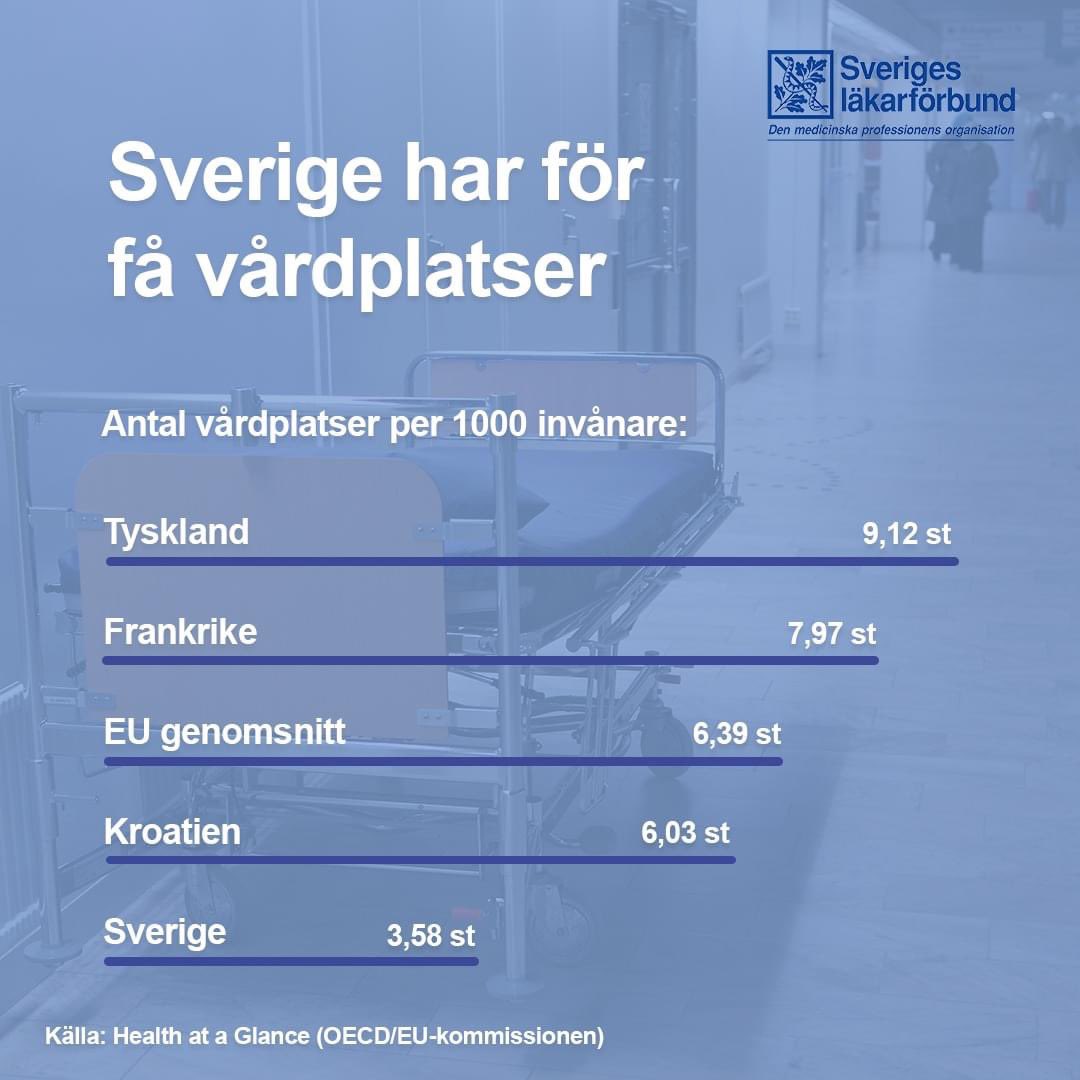 Sveriges läkarförbund
Den medicinska professionens organisation

Sverige har för få vårdplatser

Antal vårdplatser per 1000 invånare:

Tyskland 9,12 st

Frankrike 7,97 st

EU genomsnitt 6,39 st

Kroatien 6,03 st

Sverige 3,58 st

Källa: Health at a Glance (OECD/EU-kommissionen)